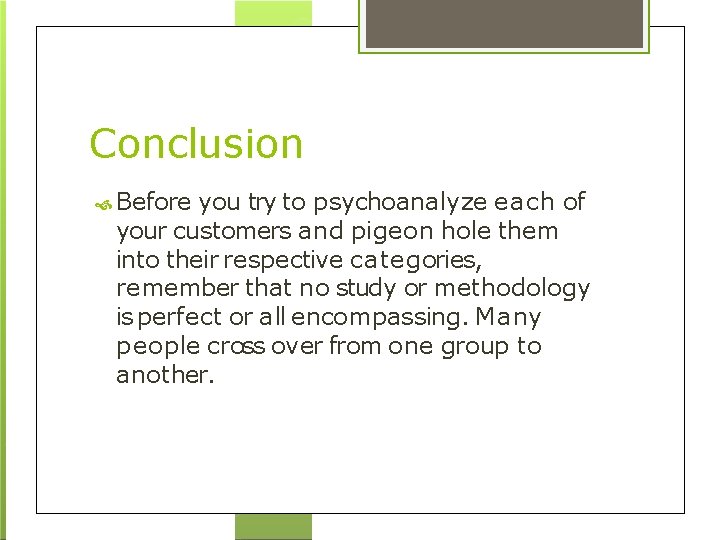 Conclusion

Before you try to psychoanalyze each of your customers and pigeon hole them into their respective categories, remember that no study or methodology is perfect or all encompassing. Many people cross over from one group to another.